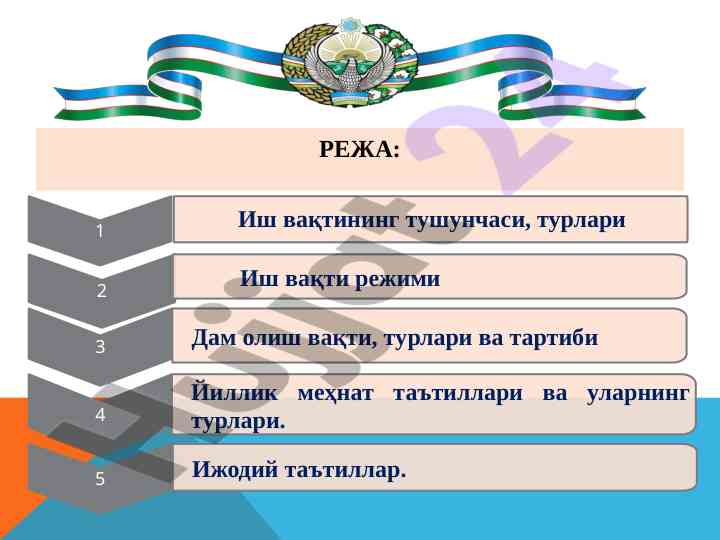 РЕЖА:

1 Иш вақтининг тушунчаси, турлари

2 Иш вақти режими

3 Дам олиш вақти, турлари ва тартиби

4 Йиллик меҳнат таътиллари ва уларнинг турлари.

5 Ижодий таътиллар.

Hujjat 24